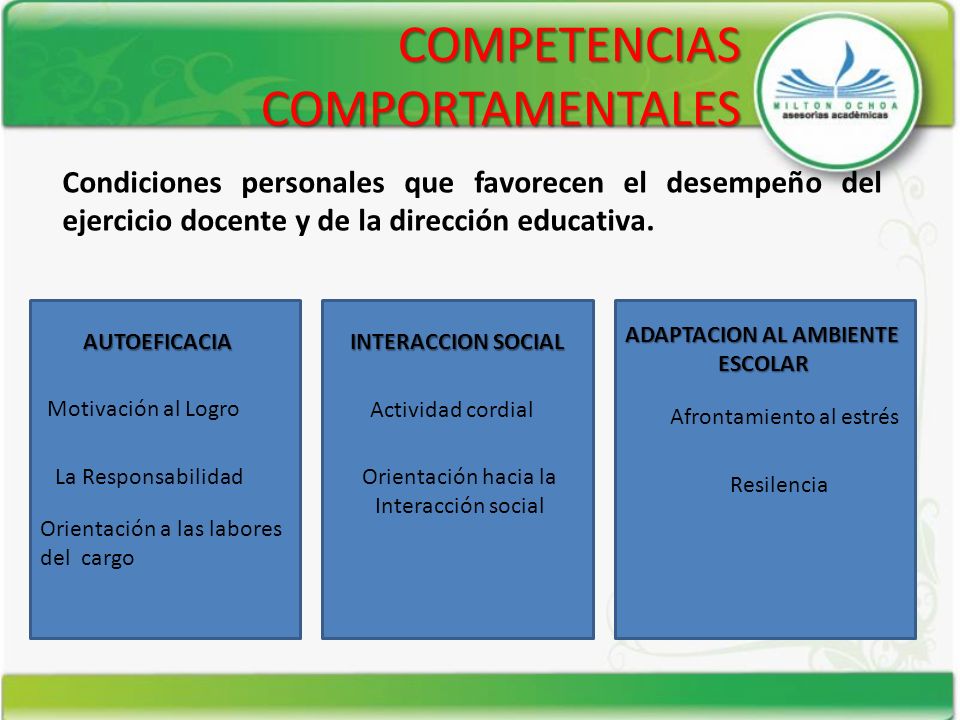 COMPETENCIAS COMPORTAMENTALES

MILTON OCHOA
asesorías académicas

Condiciones personales que favorecen el desempeño del ejercicio docente y de la dirección educativa.

AUTOEFICACIA

Motivación al Logro

La Responsabilidad

Orientación a las labores del cargo

INTERACCION SOCIAL

Actividad cordial

Orientación hacia la Interacción social

ADAPTACION AL AMBIENTE ESCOLAR

Afrontamiento al estrés

Resilencia